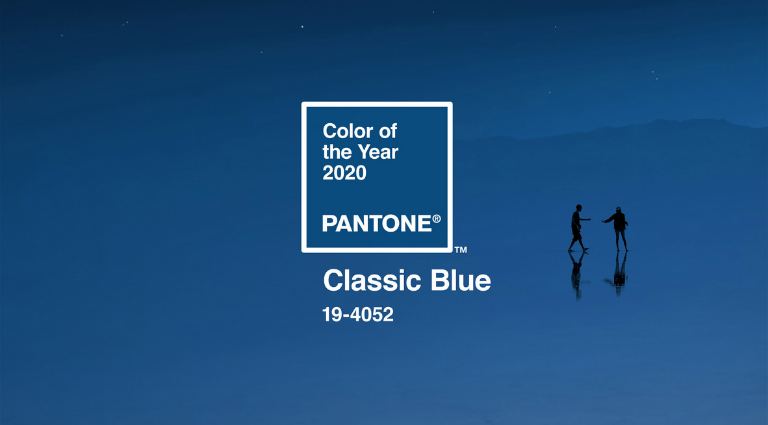 Color of the Year 2020

PANTONE®

™

Classic Blue

19-4052